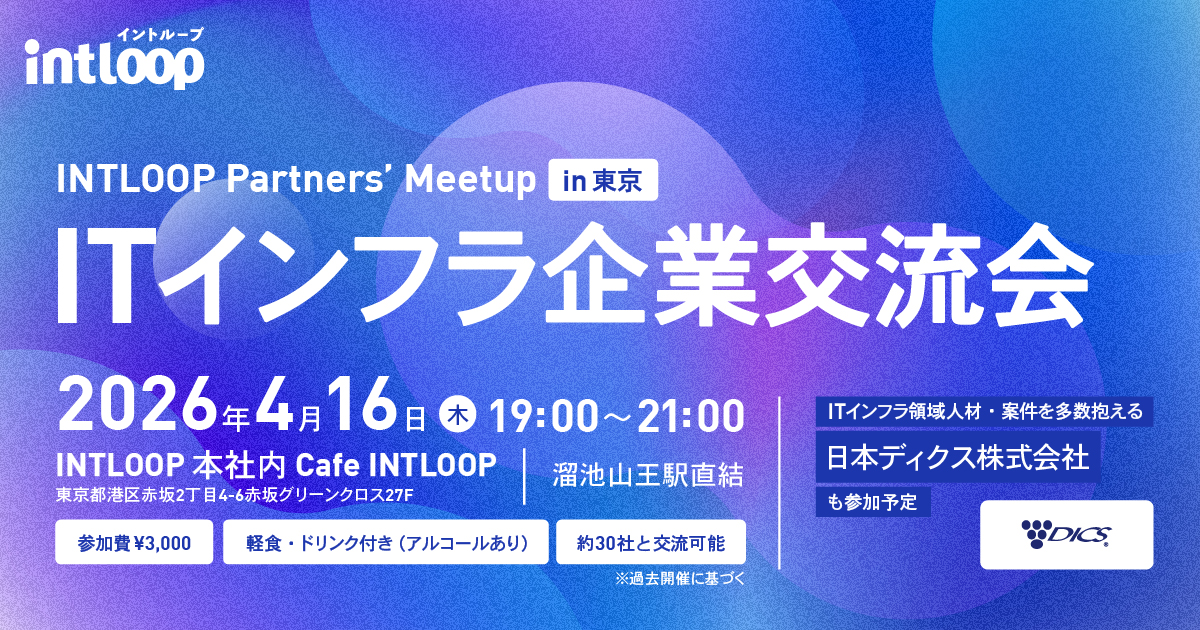 イントループ
intloop

INTLOOP Partners' Meetup in 東京
ITインフラ企業交流会

2026年4月16日 木 19:00～21:00

INTLOOP 本社内 Cafe INTLOOP
東京都港区赤坂2丁目4-6赤坂グリーンクロス27F

溜池山王駅直結

参加費¥3,000
軽食・ドリンク付き（アルコールあり）
約30社と交流可能
※過去開催に基づく

ITインフラ領域人材・案件を多数抱える
日本ディクス株式会社
も参加予定

DICS